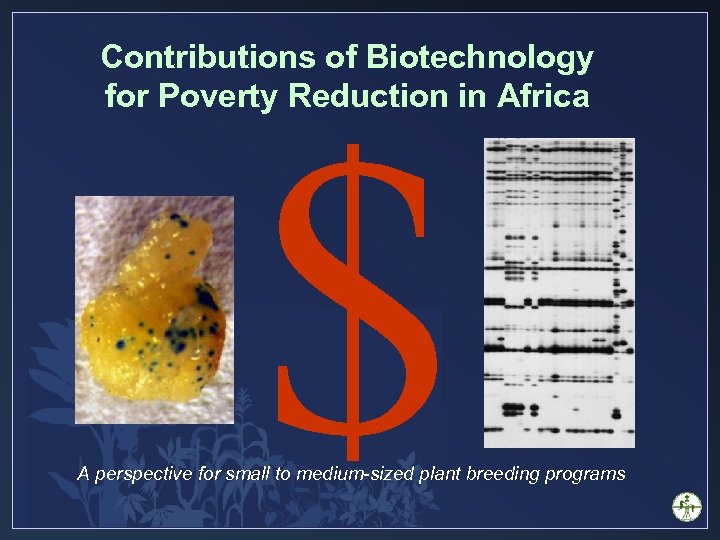 Contributions of Biotechnology for Poverty Reduction in Africa

$

A perspective for small to medium-sized plant breeding programs